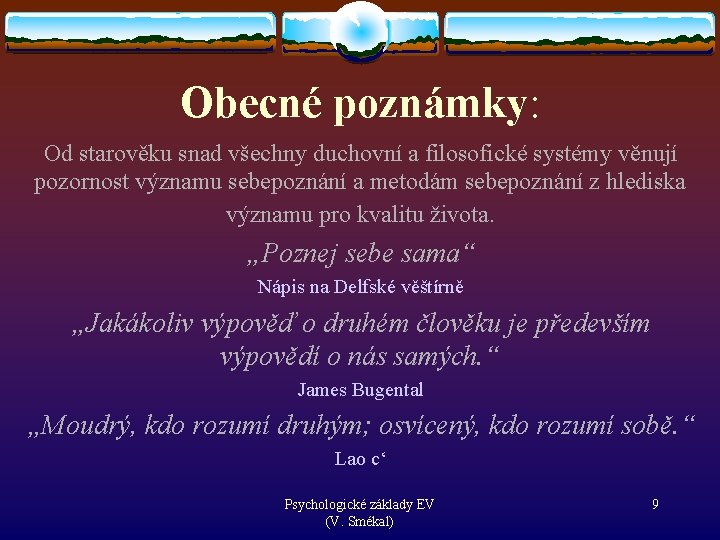 Obecné poznámky:

Od starověku snad všechny duchovní a filosofické systémy věnují pozornost významu sebepoznání a metodám sebepoznání z hlediska významu pro kvalitu života.

„Poznej sebe sama“

Nápis na Delfské věštírně

„Jakákoliv výpověď o druhém člověku je především výpovědí o nás samých.“

James Bugental

„Moudrý, kdo rozumí druhým; osvícený, kdo rozumí sobě.“

Lao c‘

Psychologické základy EV (V. Smékal)

9